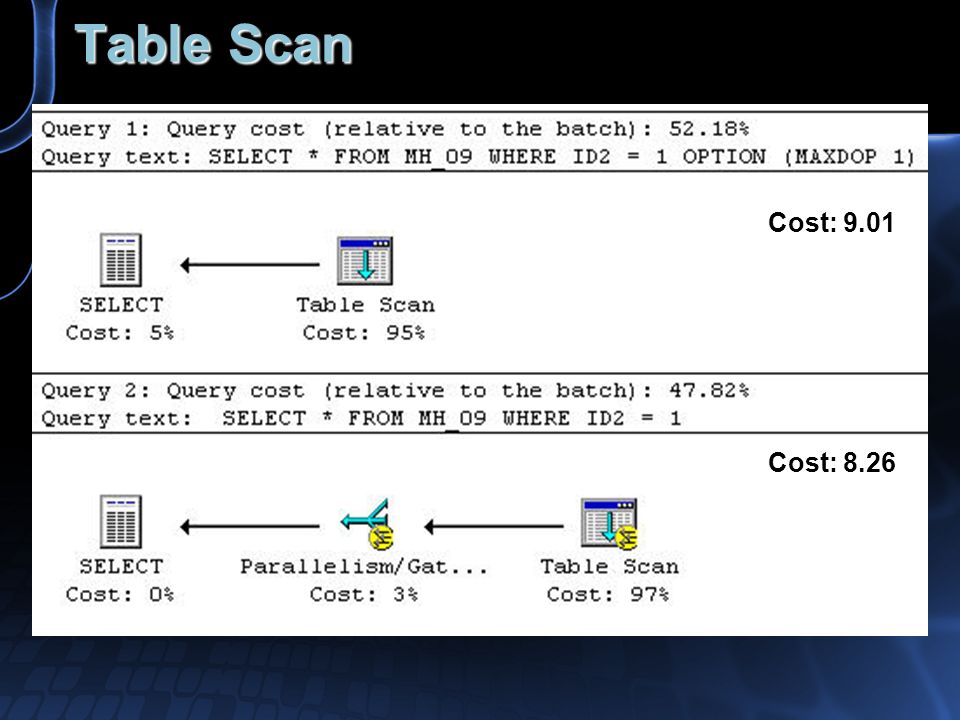 Table Scan

Query 1: Query cost (relative to the batch): 52.18%
Query text: SELECT * FROM MH_09 WHERE ID2 = 1 OPTION (MAXDOP 1)

Cost: 9.01

SELECT
Cost: 5%

Table Scan
Cost: 95%

Query 2: Query cost (relative to the batch): 47.82%
Query text: SELECT * FROM MH_09 WHERE ID2 = 1

Cost: 8.26

SELECT
Cost: 0%

Parallelism/Gat...
Cost: 3%

Table Scan
Cost: 97%